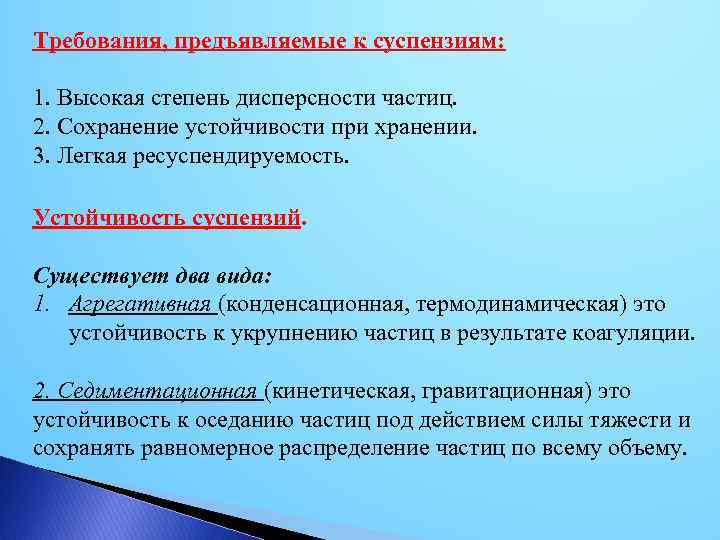 Требования, предъявляемые к суспензиям:

1. Высокая степень дисперсности частиц.
2. Сохранение устойчивости при хранении.
3. Легкая ресуспендируемость.

Устойчивость суспензий.

Существует два вида:
1. Агрегативная (конденсационная, термодинамическая) это устойчивость к укрупнению частиц в результате коагуляции.

2. Седиментационная (кинетическая, гравитационная) это устойчивость к оседанию частиц под действием силы тяжести и сохранять равномерное распределение частиц по всему объему.